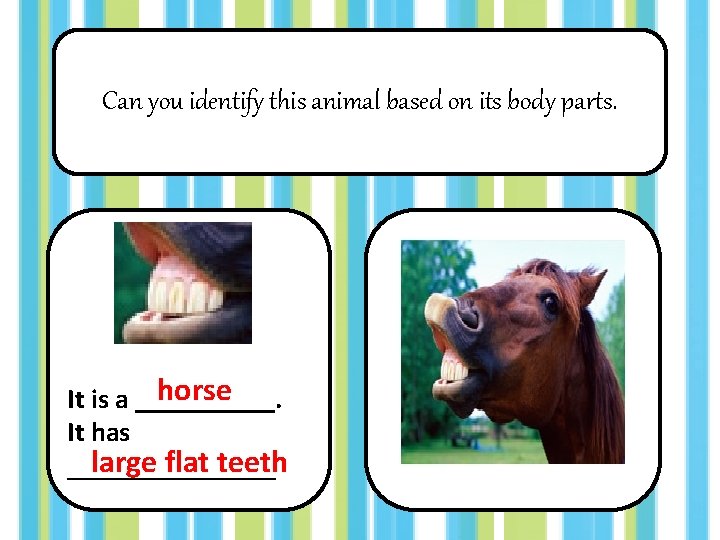 Can you identify this animal based on its body parts.

It is a horse.
It has large flat teeth